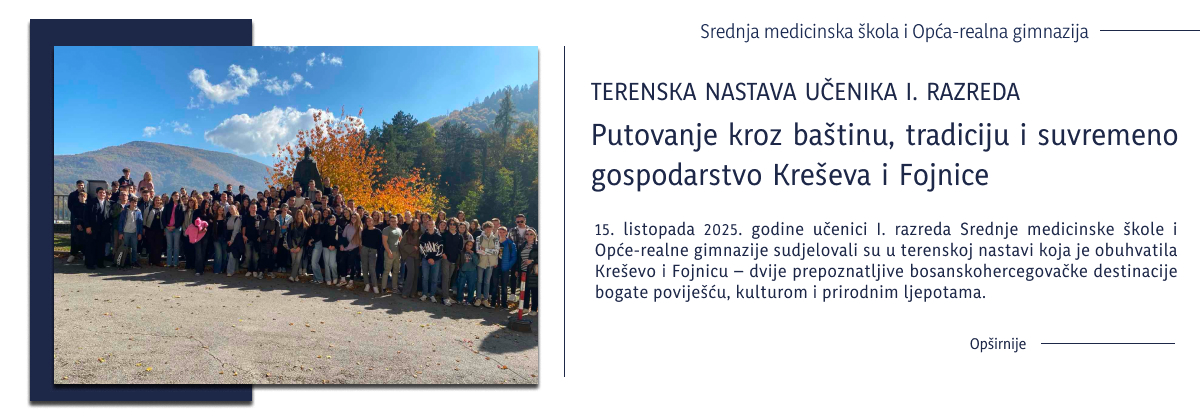 Srednja medicinska škola i Opća-realna gimnazija

TERENSKA NASTAVA UČENIKA I. RAZREDA

Putovanje kroz baštinu, tradiciju i suvremeno gospodarstvo Kreševa i Fojnice

15. listopada 2025. godine učenici I. razreda Srednje medicinske škole i Opće-realne gimnazije sudjelovali su u terenskoj nastavi koja je obuhvatila Kreševo i Fojnicu – dvije prepoznatljive bosanskohercegovačke destinacije bogate poviješću, kulturom i prirodnim ljepotama.

Opširnije